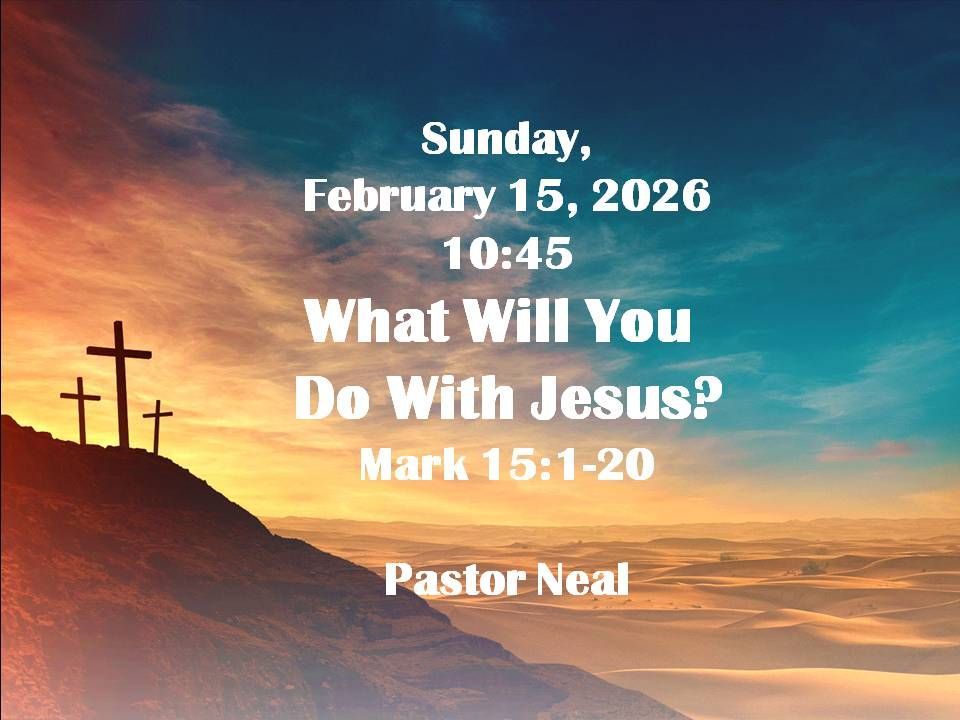 Sunday,
February 15, 2026
10:45
What Will You
Do With Jesus?
Mark 15:1-20

Pastor Neal